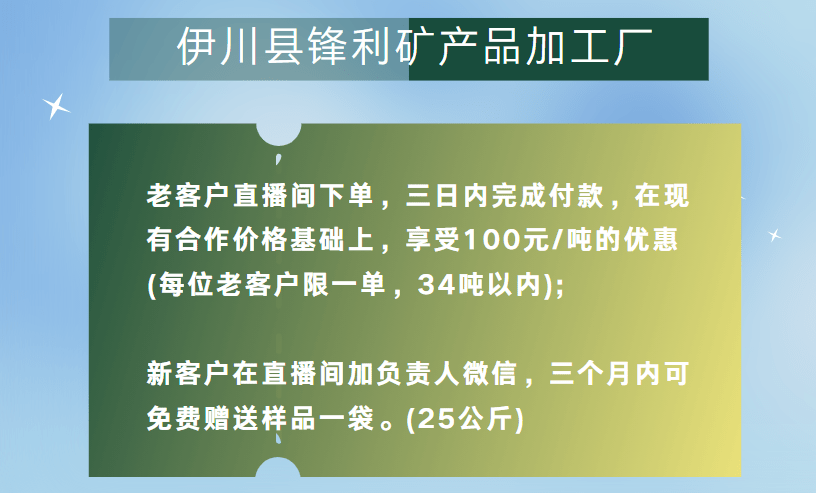 伊川县锋利矿产品加工厂

老客户直播间下单，三日内完成付款，在现有合作价格基础上，享受100元/吨的优惠(每位老客户限一单，34吨以内);

新客户在直播间加负责人微信，三个月内可免费赠送样品一袋。(25公斤)